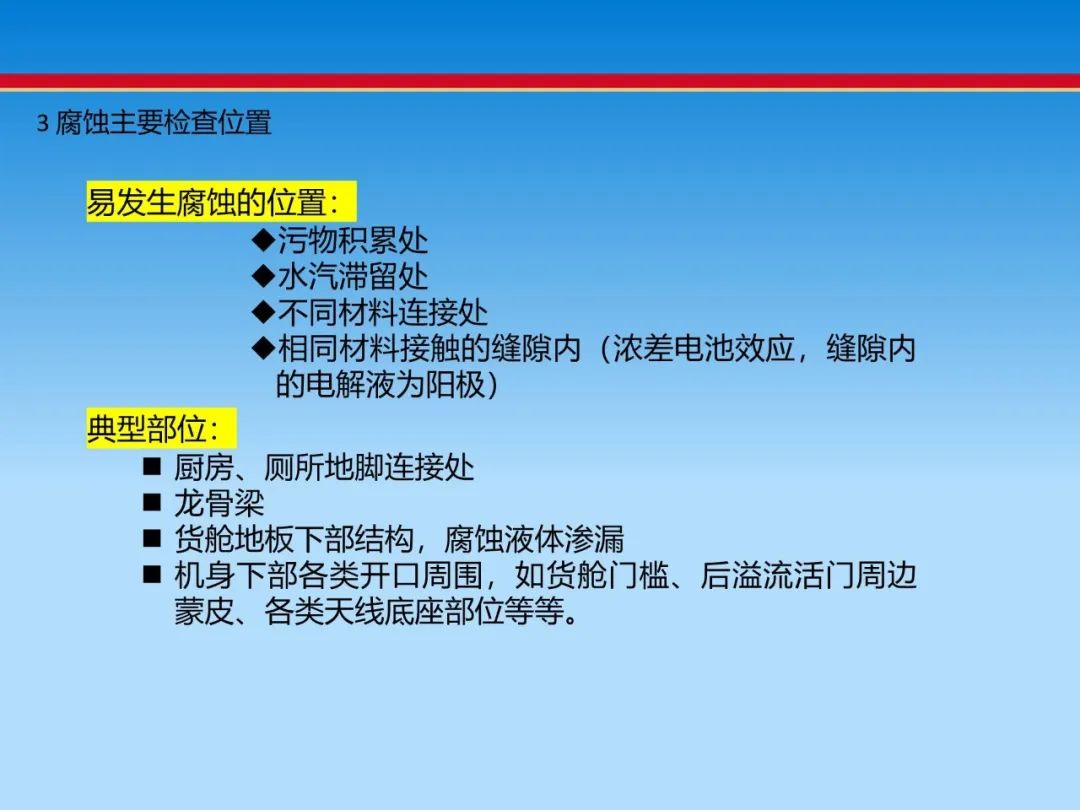 3 腐蚀主要检查位置

易发生腐蚀的位置：

◆污物积累处
◆水汽滞留处
◆不同材料连接处
◆相同材料接触的缝隙内（浓差电池效应，缝隙内的电解液为阳极）

典型部位：

■ 厨房、厕所地脚连接处
■ 龙骨梁
■ 货舱地板下部结构，腐蚀液体渗漏
■ 机身下部各类开口周围，如货舱门槛、后溢流活门周边蒙皮、各类天线底座部位等等。